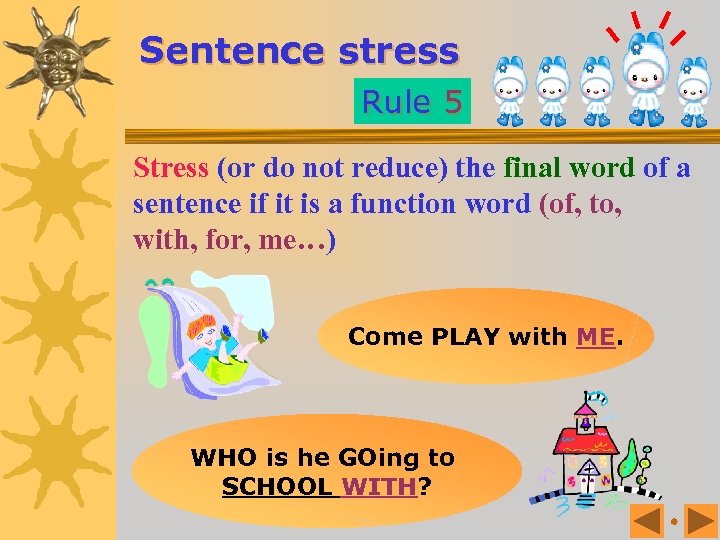 Sentence stress

Rule 5

Stress (or do not reduce) the final word of a sentence if it is a function word (of, to, with, for, me…)

Come PLAY with ME.

WHO is he GOing to SCHOOL WITH?